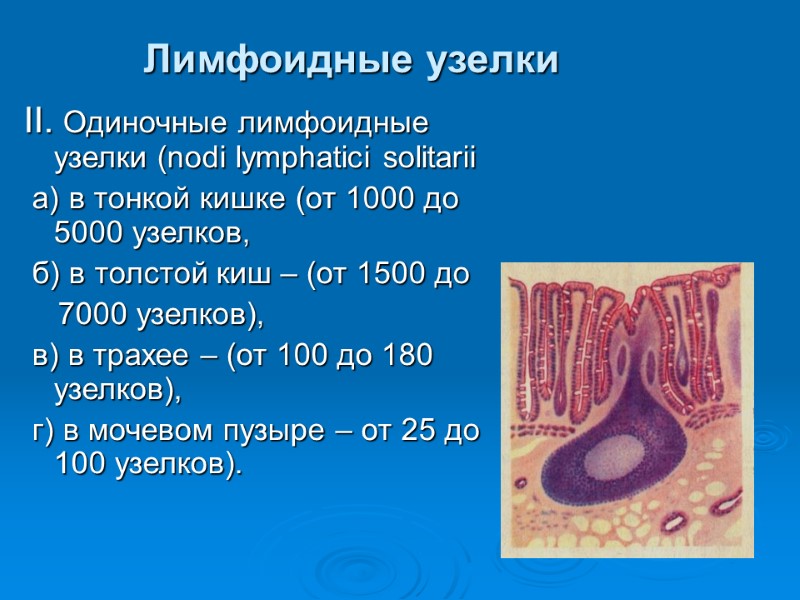 Лимфоидные узелки

II. Одиночные лимфоидные узелки (nodi lymphatici solitarii

а) в тонкой кишке (от 1000 до 5000 узелков,

б) в толстой киш – (от 1500 до 7000 узелков),

в) в трахее – (от 100 до 180 узелков),

г) в мочевом пузыре – от 25 до 100 узелков).